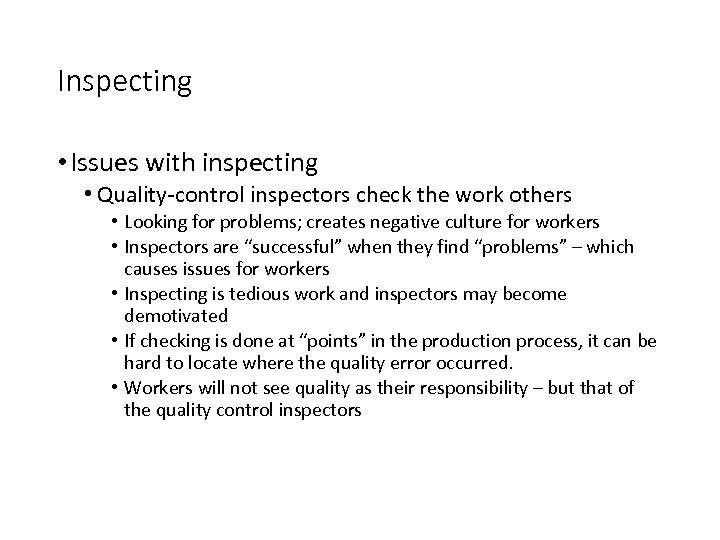 Inspecting

• Issues with inspecting
  • Quality-control inspectors check the work others
    • Looking for problems; creates negative culture for workers
    • Inspectors are “successful” when they find “problems” – which causes issues for workers
    • Inspecting is tedious work and inspectors may become demotivated
    • If checking is done at “points” in the production process, it can be hard to locate where the quality error occurred.
    • Workers will not see quality as their responsibility – but that of the quality control inspectors